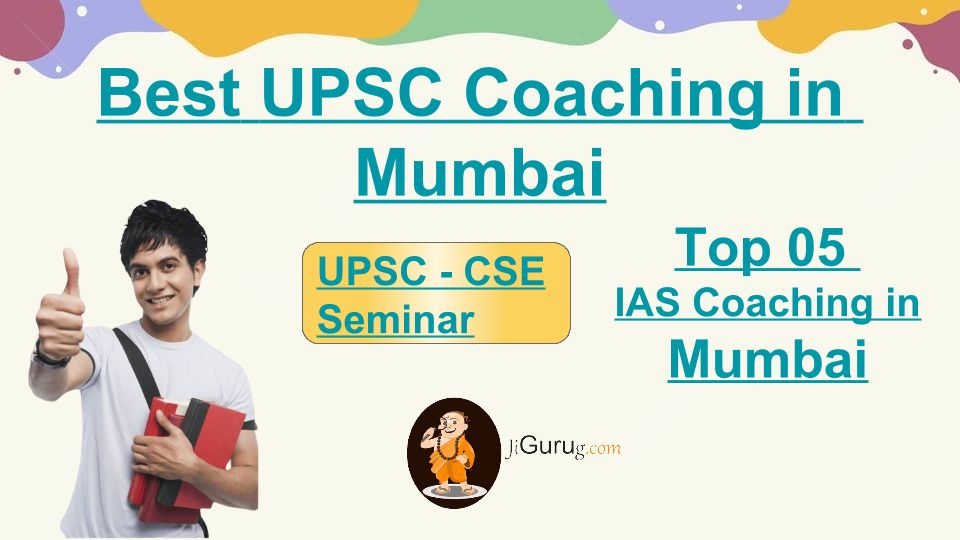 Best UPSC Coaching in Mumbai

UPSC - CSE Seminar

Top 05 IAS Coaching in Mumbai

JiGurug.com